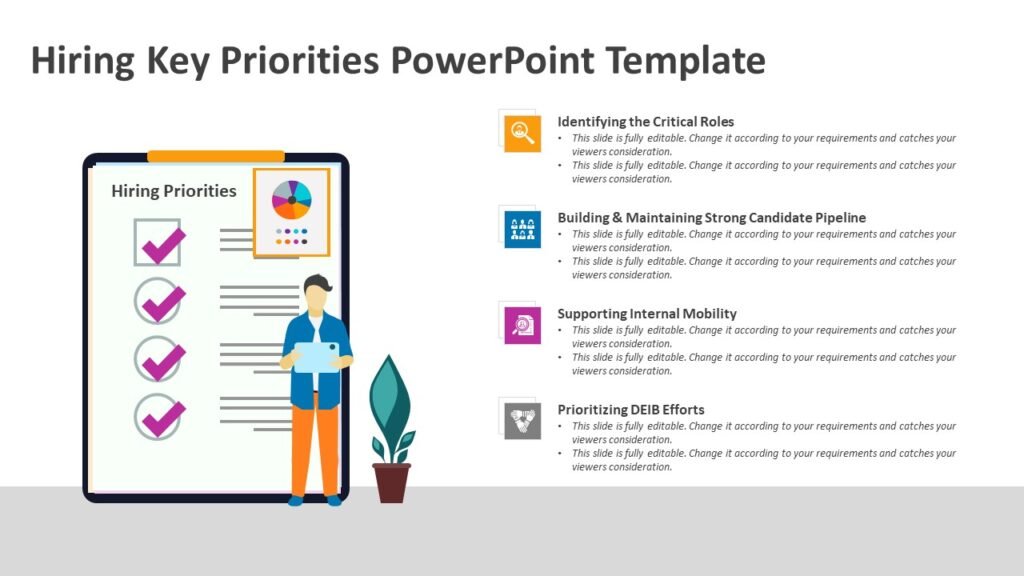 Hiring Key Priorities PowerPoint Template

Hiring Priorities

Identifying the Critical Roles
• This slide is fully editable. Change it according to your requirements and catches your viewers consideration.
• This slide is fully editable. Change it according to your requirements and catches your viewers consideration.

Building & Maintaining Strong Candidate Pipeline
• This slide is fully editable. Change it according to your requirements and catches your viewers consideration.
• This slide is fully editable. Change it according to your requirements and catches your viewers consideration.

Supporting Internal Mobility
• This slide is fully editable. Change it according to your requirements and catches your viewers consideration.
• This slide is fully editable. Change it according to your requirements and catches your viewers consideration.

Prioritizing DEIB Efforts
• This slide is fully editable. Change it according to your requirements and catches your viewers consideration.
• This slide is fully editable. Change it according to your requirements and catches your viewers consideration.